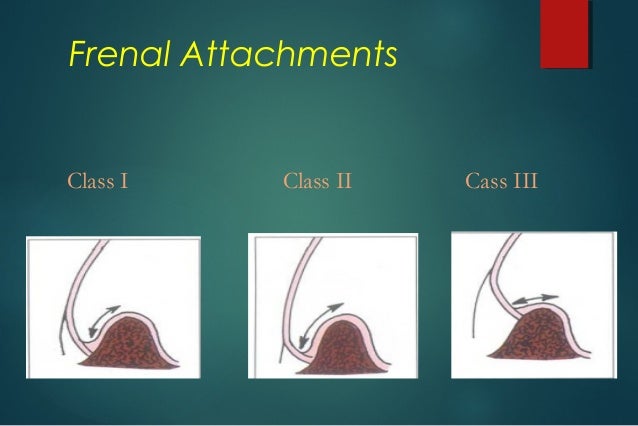 Frenal Attachments

Class I

Class II

Cass III